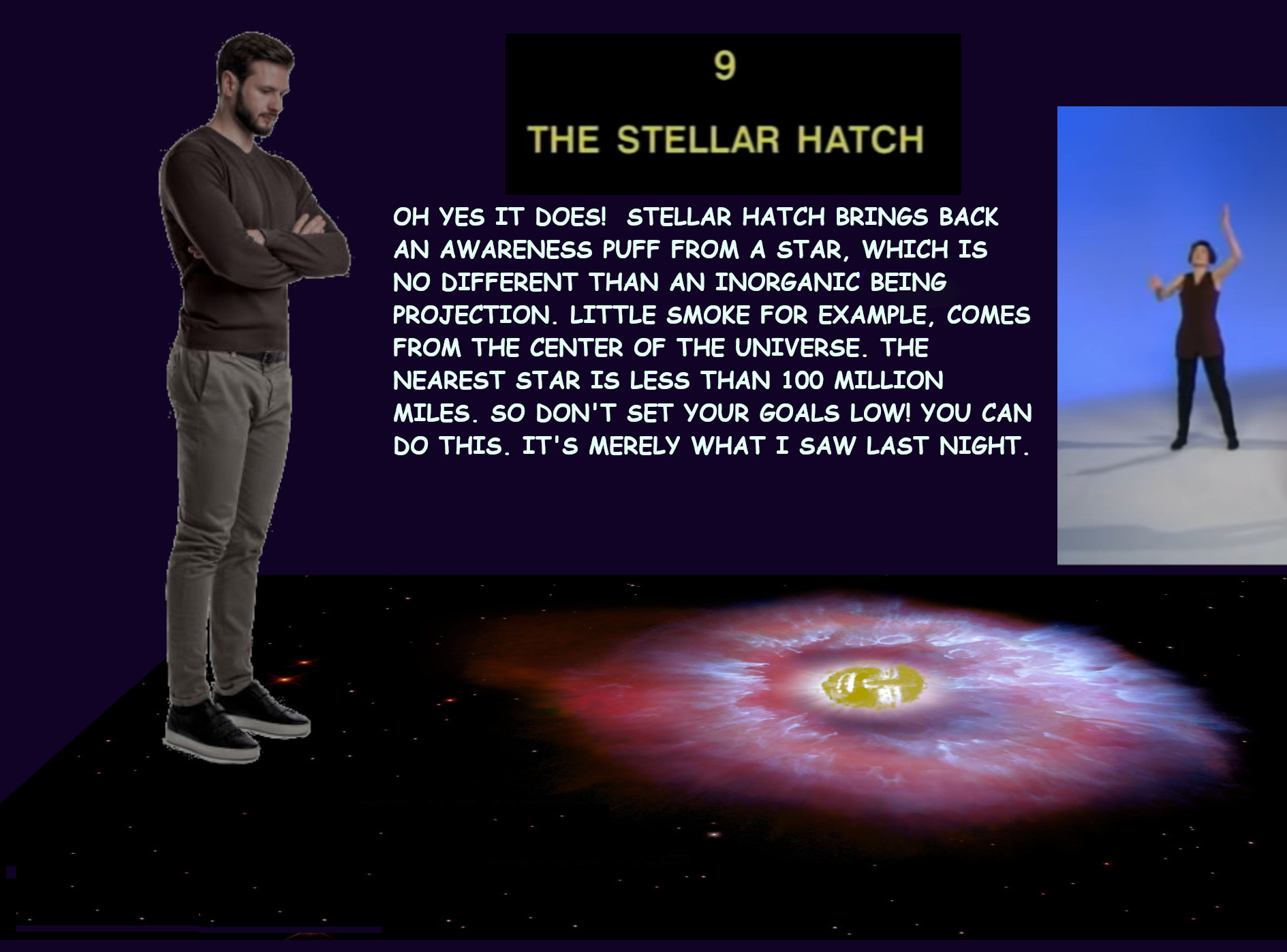 9

THE STELLAR HATCH

OH YES IT DOES! STELLAR HATCH BRINGS BACK AN AWARENESS PUFF FROM A STAR, WHICH IS NO DIFFERENT THAN AN INORGANIC BEING PROJECTION. LITTLE SMOKE FOR EXAMPLE, COMES FROM THE CENTER OF THE UNIVERSE. THE NEAREST STAR IS LESS THAN 100 MILLION MILES. SO DON'T SET YOUR GOALS LOW! YOU CAN DO THIS. IT'S MERELY WHAT I SAW LAST NIGHT.